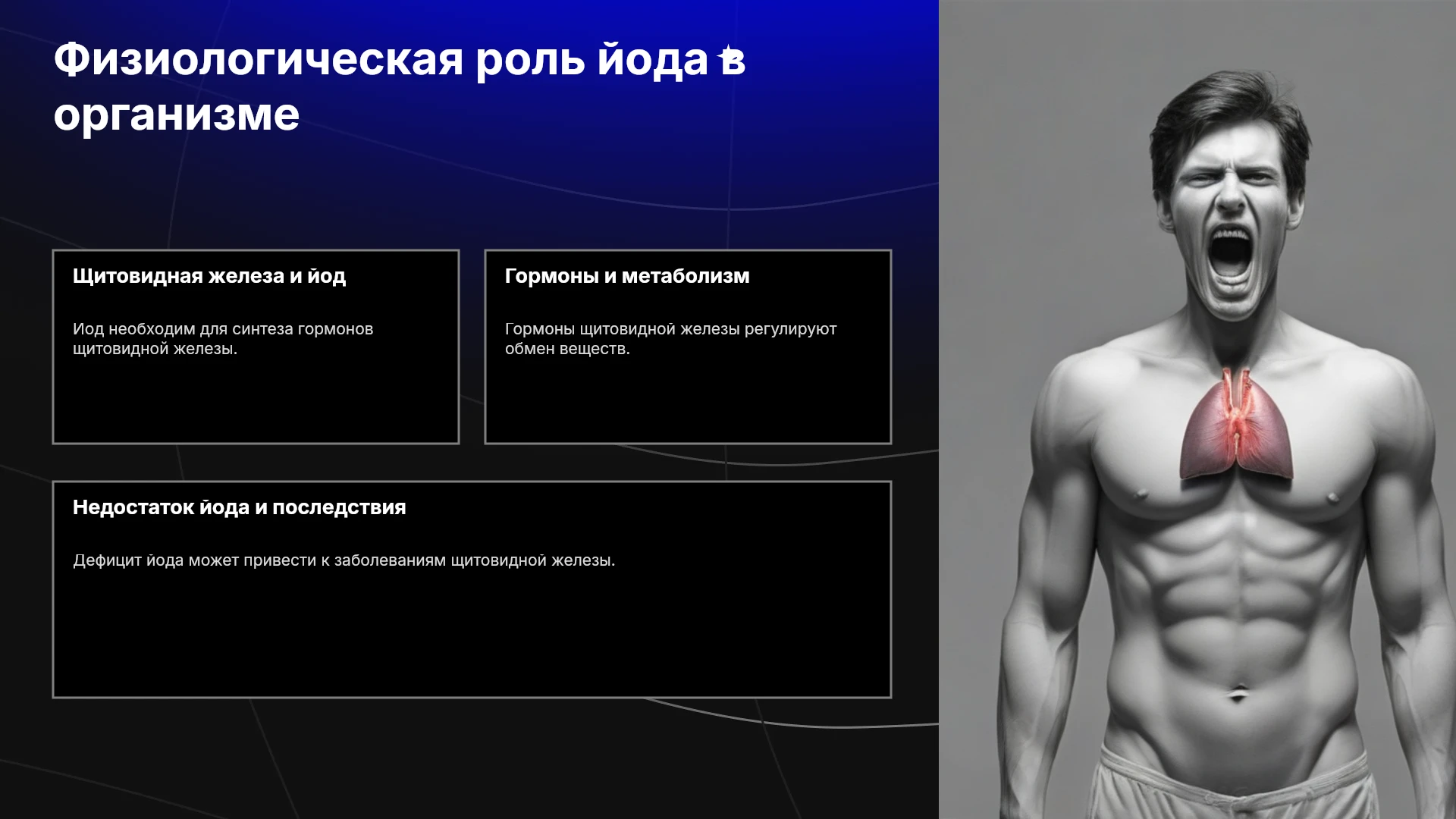 Физиологическая роль йода в организме

Щитовидная железа и йод

Иод необходим для синтеза гормонов щитовидной железы.

Гормоны и метаболизм

Гормоны щитовидной железы регулируют обмен веществ.

Недостаток йода и последствия

Дефицит йода может привести к заболеваниям щитовидной железы.